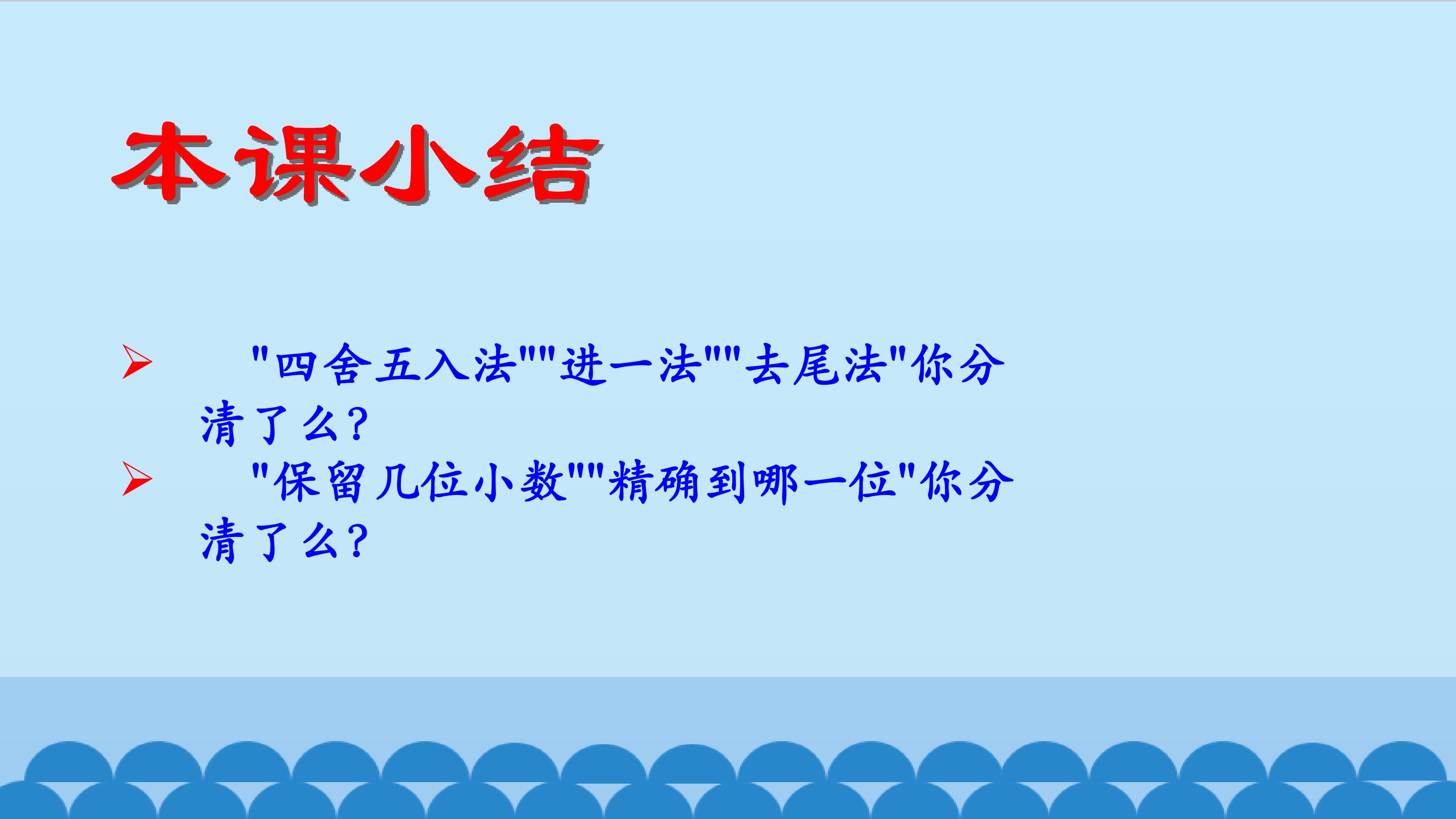 本课小结

➢ “四舍五入法”“进一法”“去尾法”你分清了么?

➢ “保留几位小数”“精确到哪一位”你分清了么?